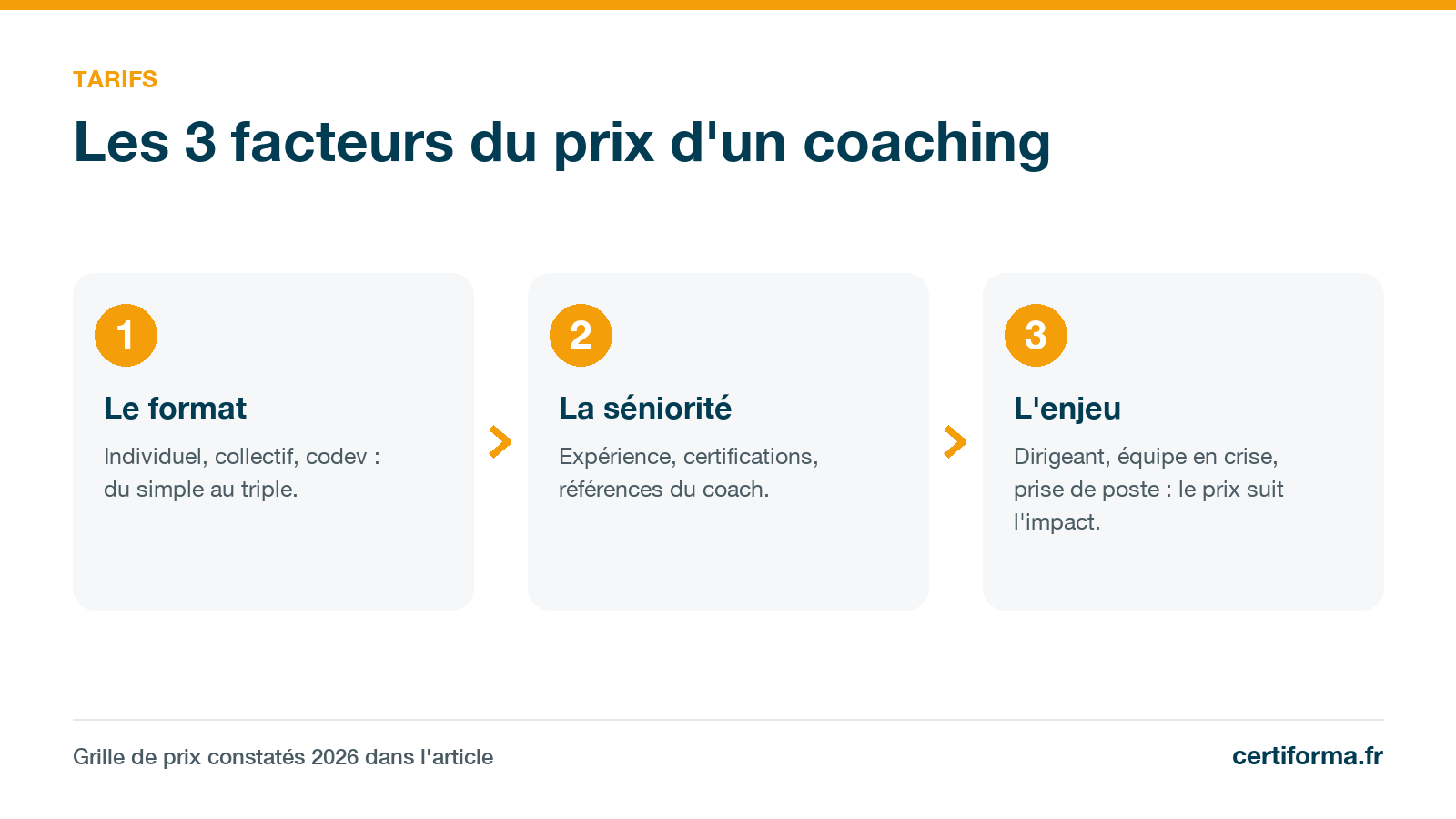 TARIFS

Les 3 facteurs du prix d'un coaching

1

Le format

Individuel, collectif, codev : du simple au triple.

2

La séniorité

Expérience, certifications, références du coach.

3

L'enjeu

Dirigeant, équipe en crise, prise de poste : le prix suit l'impact.

Grille de prix constatés 2026 dans l'article

certiforma.fr